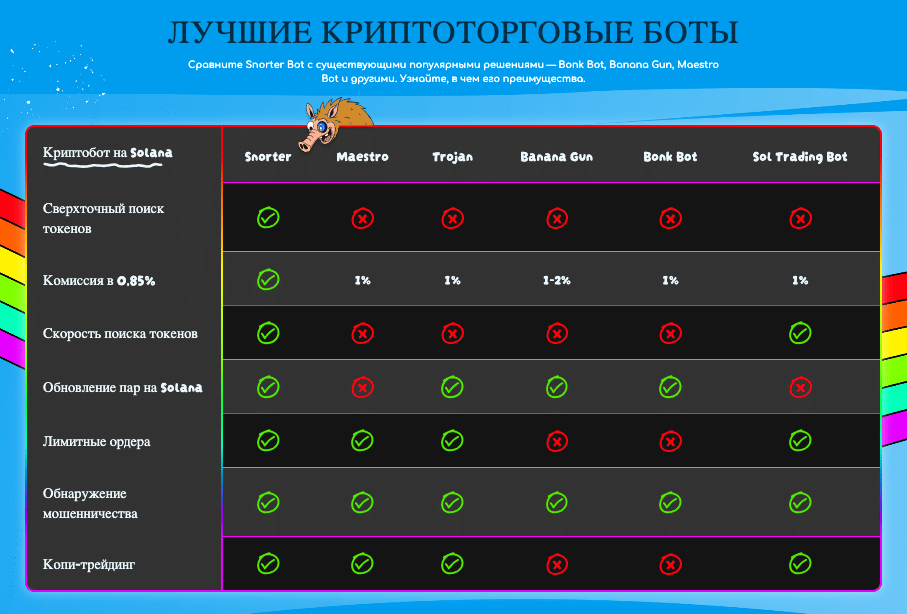 ЛУЧШИЕ КРИПТОТОРГОВЫЕ БОТЫ

Сравните Snorter Bot с существующими популярными решениями — Bonk Bot, Banana Gun, Maestro Bot и другими. Узнайте, в чем его преимущества.

| Криптобот на Solana | Snorter | Maestro | Trojan | Banana Gun | Bonk Bot | Sol Trading Bot |
|---|---|---|---|---|---|---|
| Сверхточный поиск токенов | ✓ | ✗ | ✗ | ✗ | ✗ | ✗ |
| Комиссия в 0.85% | ✓ | 1% | 1% | 1-2% | 1% | 1% |
| Скорость поиска токенов | ✓ | ✗ | ✗ | ✗ | ✗ | ✓ |
| Обновление пар на Solana | ✓ | ✗ | ✓ | ✓ | ✓ | ✗ |
| Лимитные ордера | ✓ | ✓ | ✓ | ✗ | ✗ | ✓ |
| Обнаружение мошенничества | ✓ | ✓ | ✓ | ✓ | ✓ | ✓ |
| Копи-трейдинг | ✓ | ✓ | ✓ | ✗ | ✗ | ✓ |